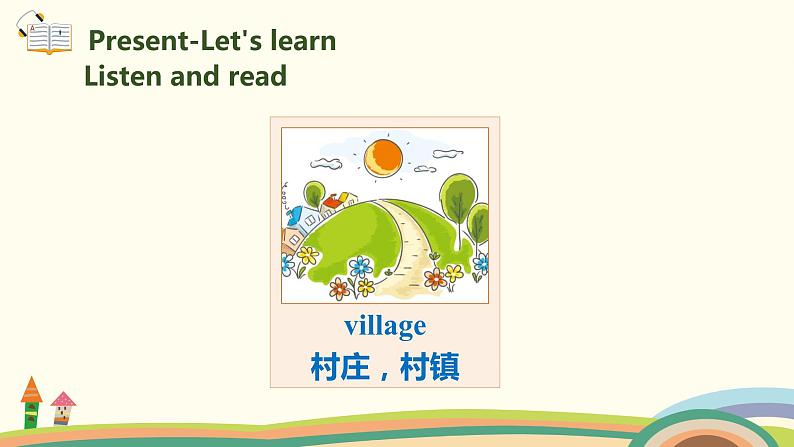 Present-Let's learn
Listen and read

village
村庄，村镇